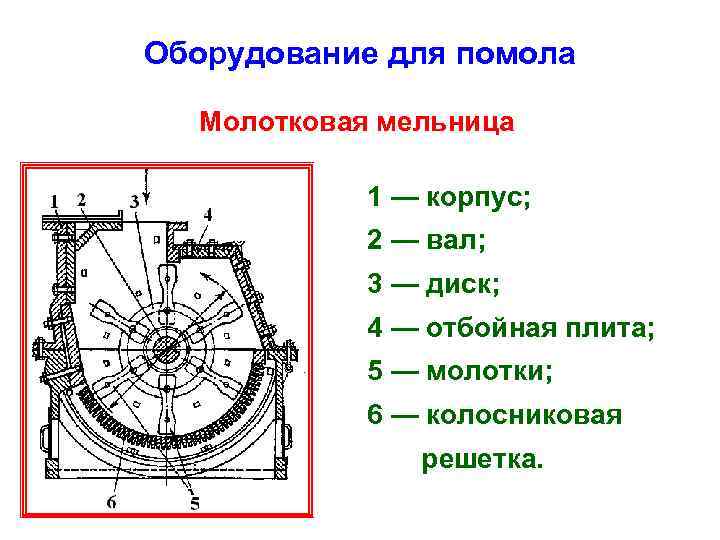 Оборудование для помола

Молотковая мельница

1 2 3 4

6 5

1 — корпус;

2 — вал;

3 — диск;

4 — отбойная плита;

5 — молотки;

6 — колосниковая решетка.